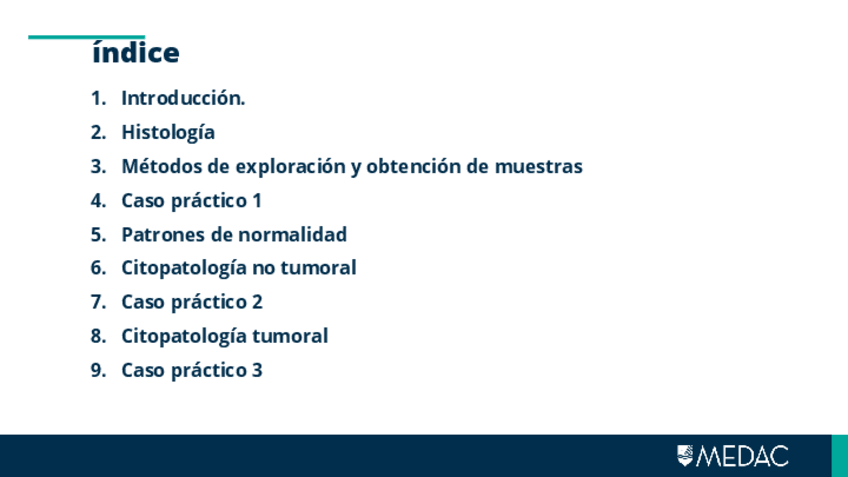 índice

1. Introducción.
2. Histología
3. Métodos de exploración y obtención de muestras
4. Caso práctico 1
5. Patrones de normalidad
6. Citopatología no tumoral
7. Caso práctico 2
8. Citopatología tumoral
9. Caso práctico 3

MEDAC